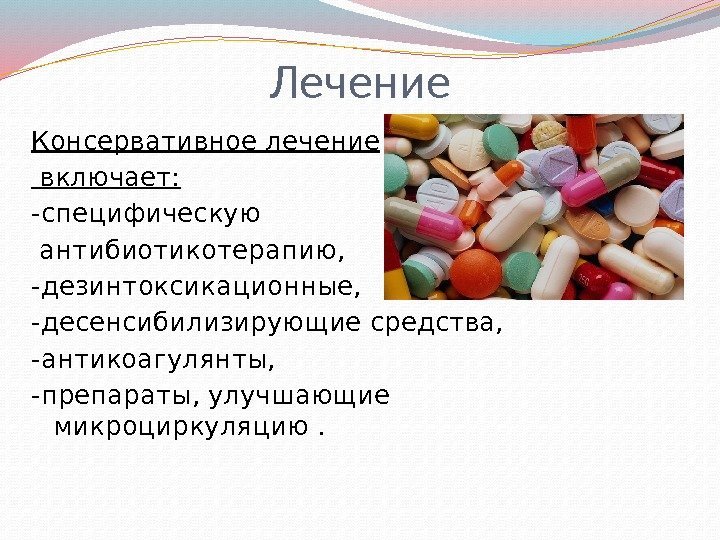 Лечение

Консервативное лечение включает:
-специфическую антибиотикотерапию,
-дезинтоксикационные,
-десенсибилизирующие средства,
-антикоагулянты,
-препараты, улучшающие микроциркуляцию .